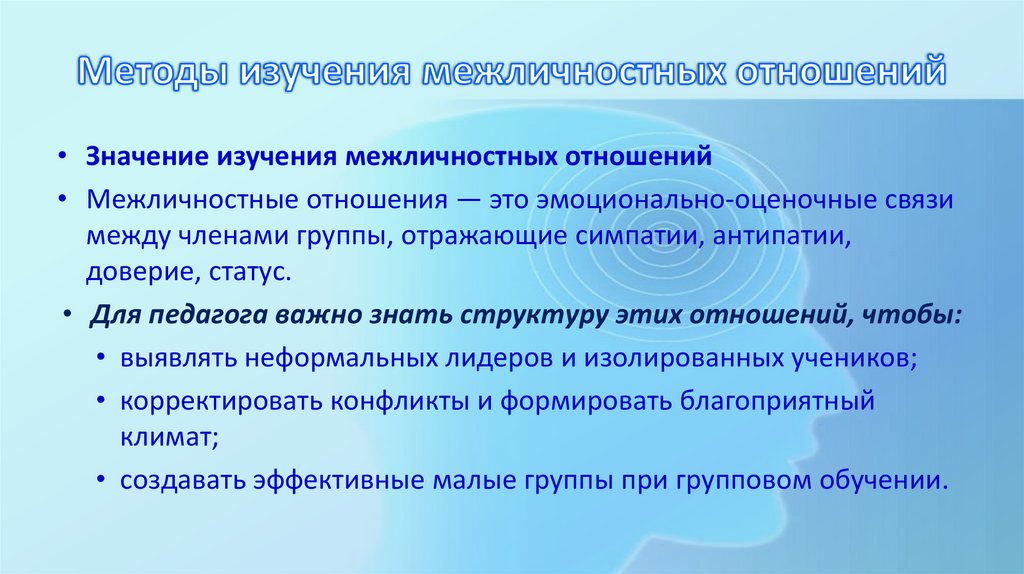 Методы изучения межличностных отношений

• Значение изучения межличностных отношений
• Межличностные отношения — это эмоционально-оценочные связи между членами группы, отражающие симпатии, антипатии, доверие, статус.
• Для педагога важно знать структуру этих отношений, чтобы:
  • выявлять неформальных лидеров и изолированных учеников;
  • корректировать конфликты и формировать благоприятный климат;
  • создавать эффективные малые группы при групповом обучении.